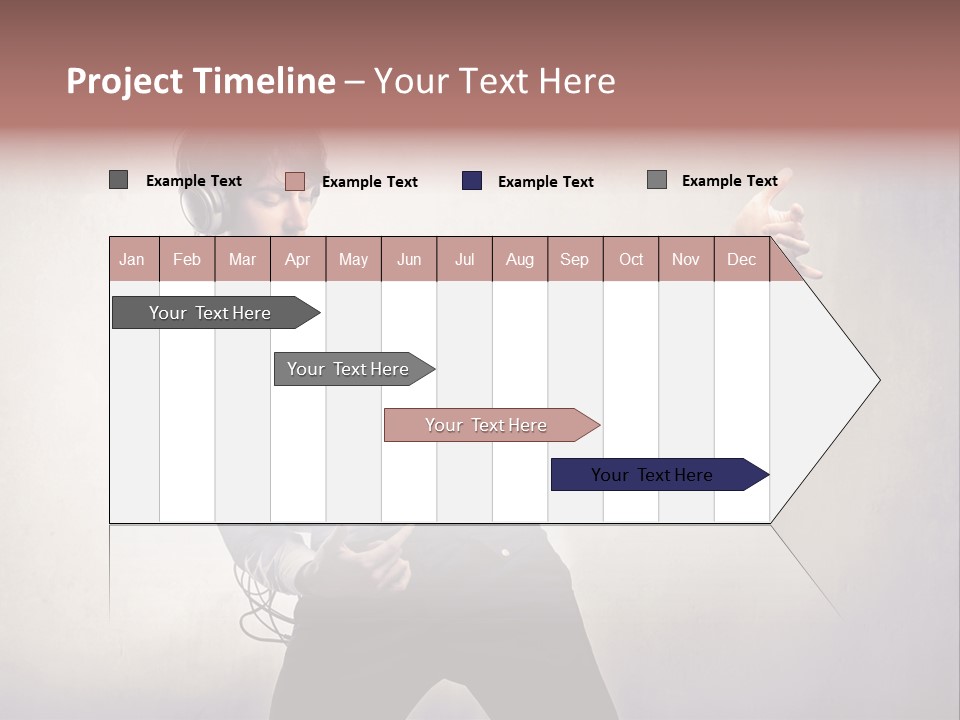 Project Timeline – Your Text Here

Example Text Example Text Example Text Example Text

| Jan | Feb | Mar | Apr | May | Jun | Jul | Aug | Sep | Oct | Nov | Dec |
|---|---|---|---|---|---|---|---|---|---|---|---|

Your Text Here

Your Text Here

Your Text Here

Your Text Here